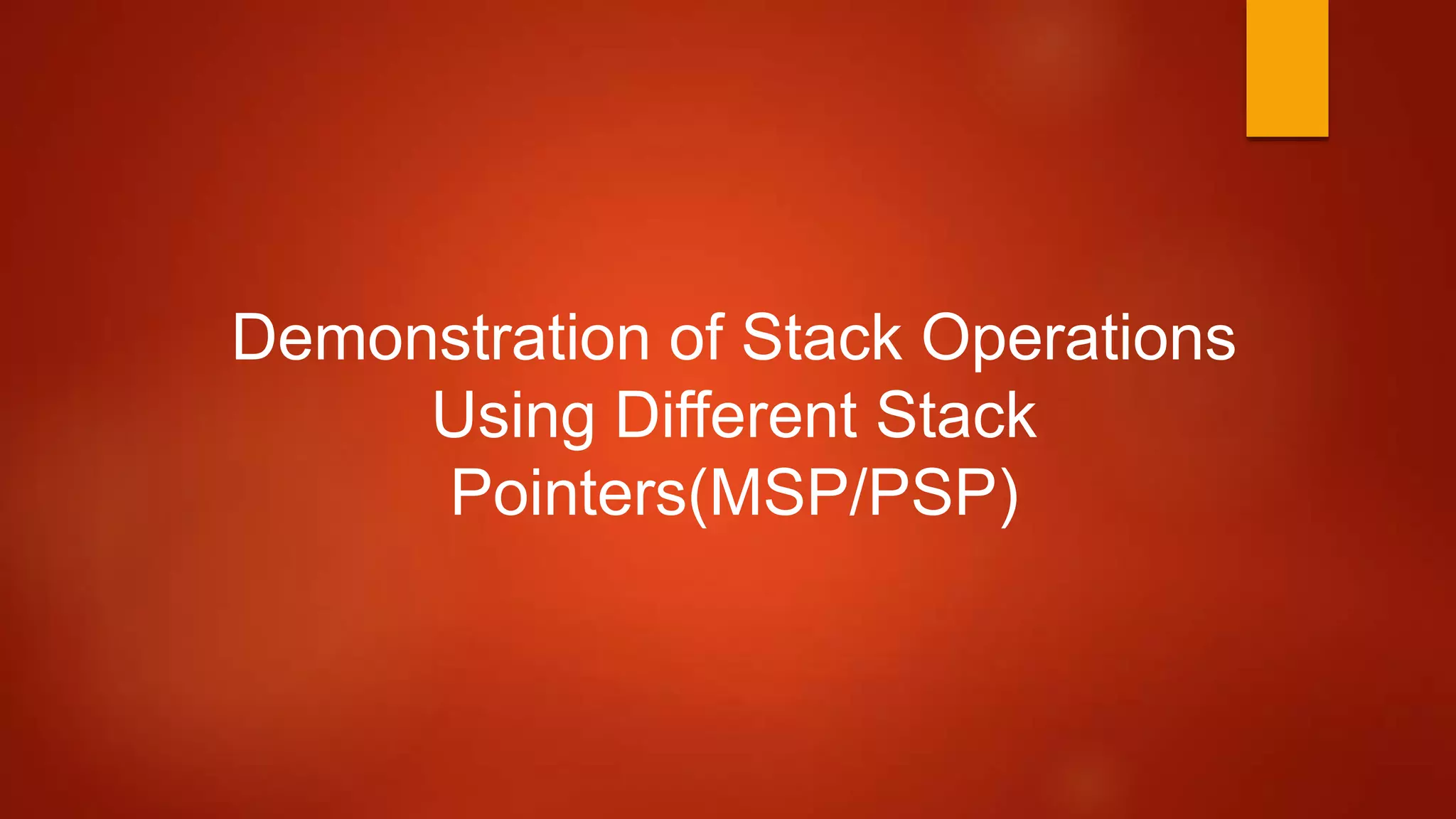 Demonstration of Stack Operations Using Different Stack Pointers(MSP/PSP)